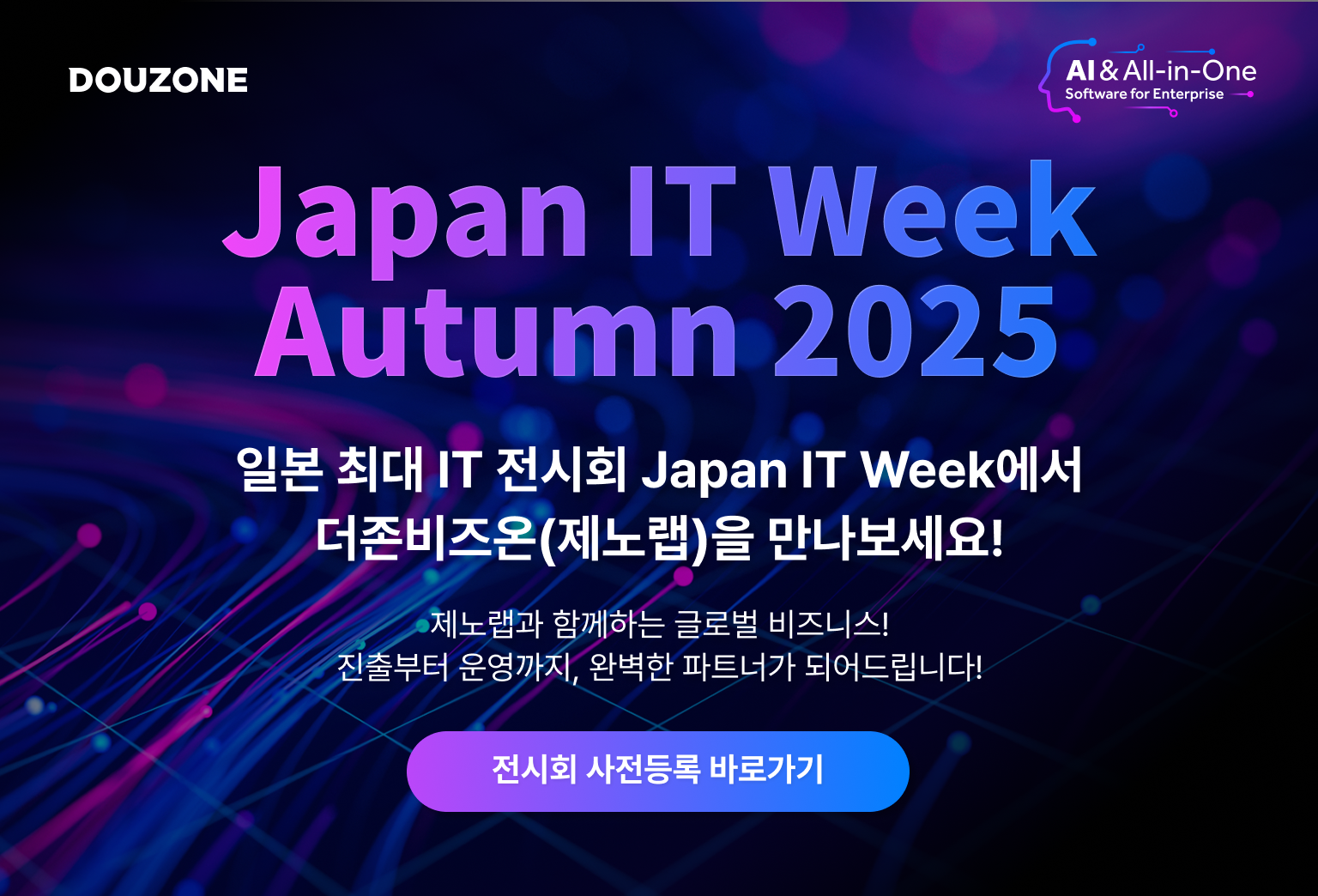 DOUZONE

AI & All-in-One
Software for Enterprise

Japan IT Week
Autumn 2025

일본 최대 IT 전시회 Japan IT Week에서
더존비즈온(제노랩)을 만나보세요!

제노랩과 함께하는 글로벌 비즈니스!
진출부터 운영까지, 완벽한 파트너가 되어드립니다!

전시회 사전등록 바로가기